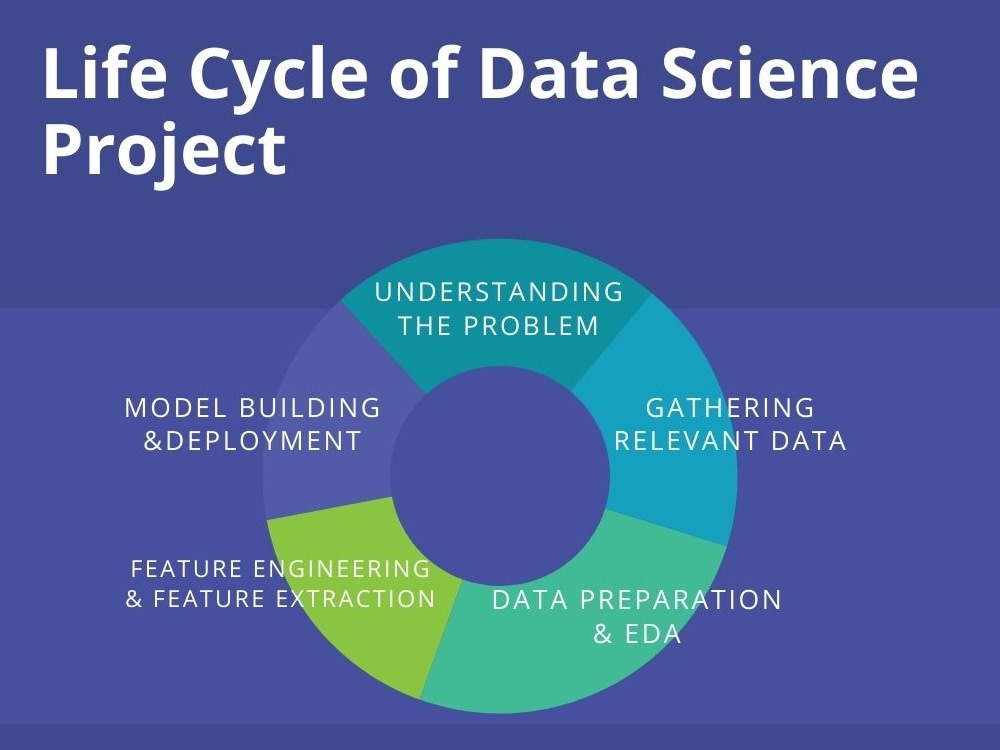 Life Cycle of Data Science Project

UNDERSTANDING THE PROBLEM

GATHERING RELEVANT DATA

DATA PREPARATION & EDA

FEATURE ENGINEERING & FEATURE EXTRACTION

MODEL BUILDING &DEPLOYMENT